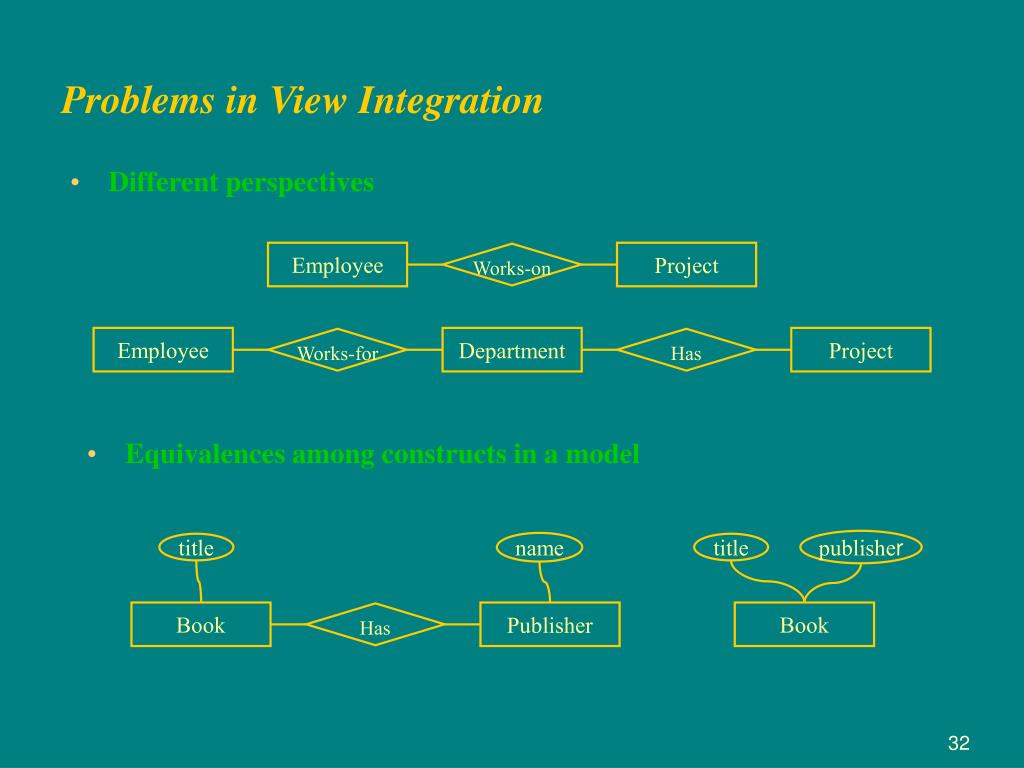 Problems in View Integration

• Different perspectives

Employee
Works-on
Project

Employee
Works-for
Department
Has
Project

• Equivalences among constructs in a model

title
name
title
publisher

Book
Has
Publisher
Book

32